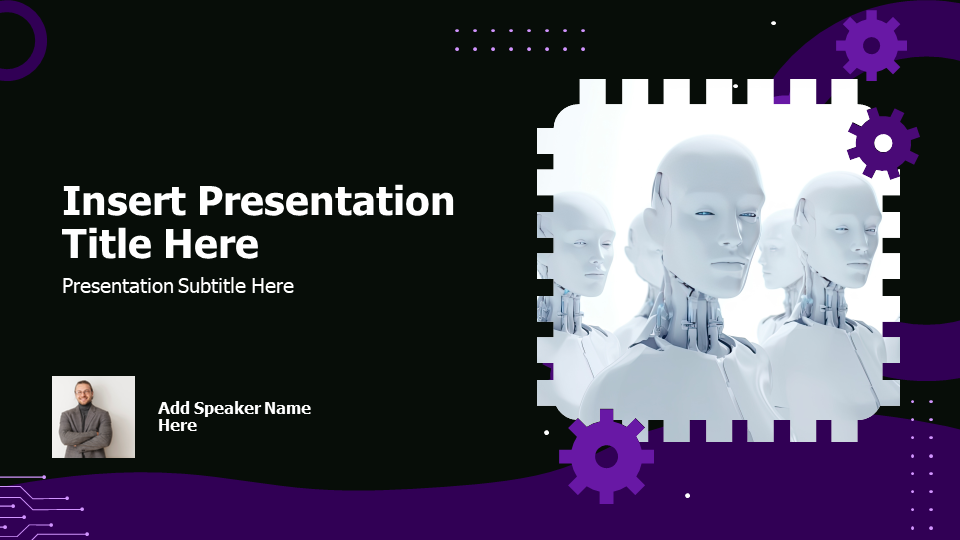 Insert Presentation Title Here

Presentation Subtitle Here

Add Speaker Name Here